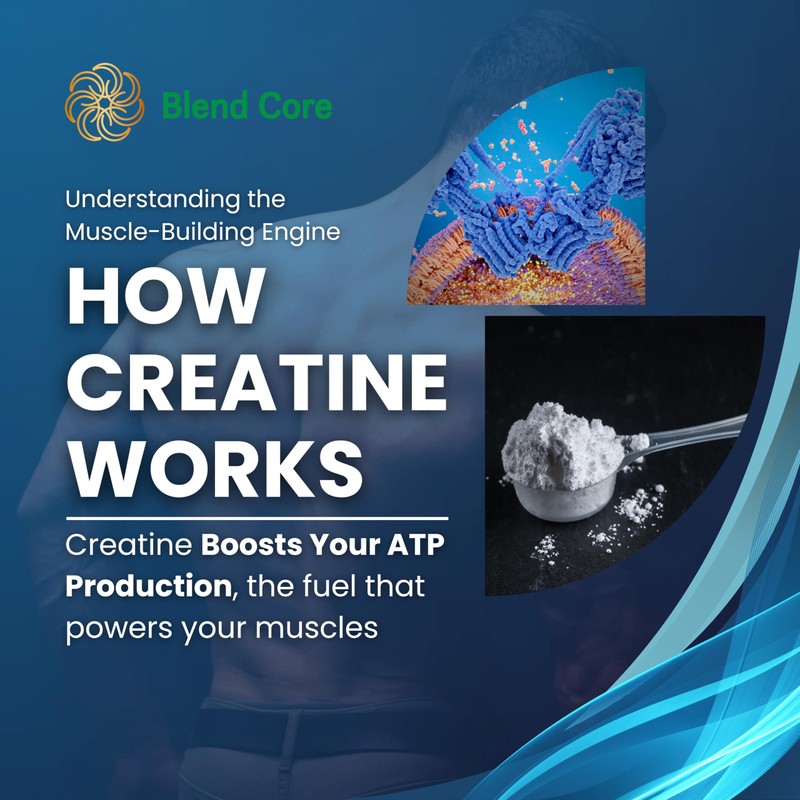 Blend Core

Understanding the Muscle-Building Engine

HOW CREATINE WORKS

Creatine Boosts Your ATP Production, the fuel that powers your muscles